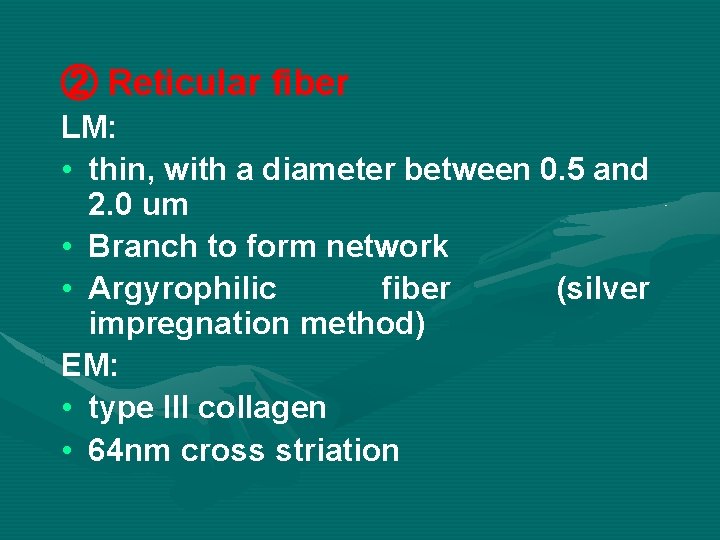 ② Reticular fiber

LM:

• thin, with a diameter between 0.5 and 2.0 um

• Branch to form network

• Argyrophilic fiber (silver impregnation method)

EM:

• type III collagen

• 64nm cross striation